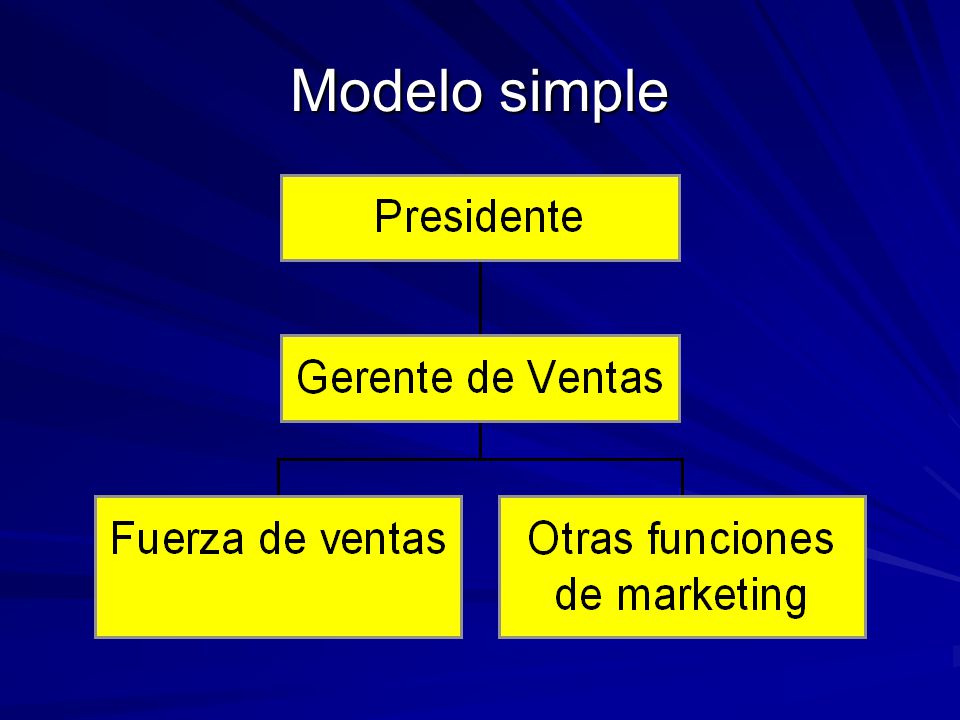 Modelo simple

Presidente

Gerente de Ventas

Fuerza de ventas

Otras funciones de marketing